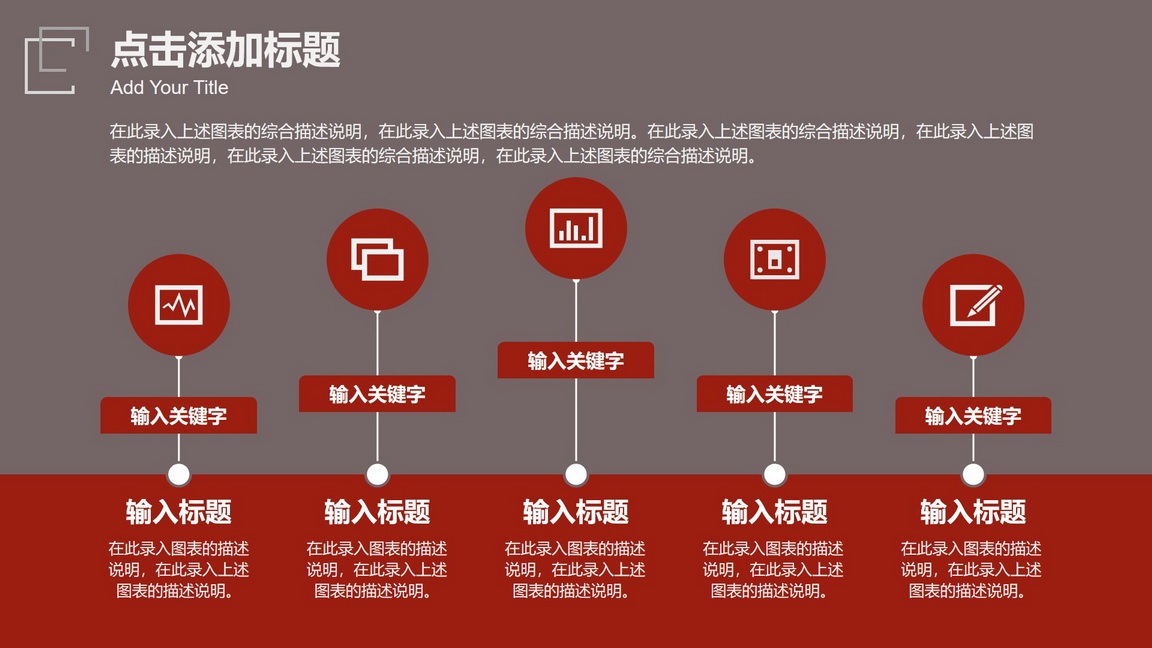 点击添加标题
Add Your Title

在此录入上述图表的综合描述说明，在此录入上述图表的综合描述说明。在此录入上述图表的综合描述说明，在此录入上述图表的描述说明，在此录入上述图表的综合描述说明，在此录入上述图表的综合描述说明。

输入关键字

输入标题
在此录入图表的描述说明，在此录入上述图表的描述说明。

输入关键字

输入标题
在此录入图表的描述说明，在此录入上述图表的描述说明。

输入关键字

输入标题
在此录入图表的描述说明，在此录入上述图表的描述说明。

输入关键字

输入标题
在此录入图表的描述说明，在此录入上述图表的描述说明。

输入关键字

输入标题
在此录入图表的描述说明，在此录入上述图表的描述说明。